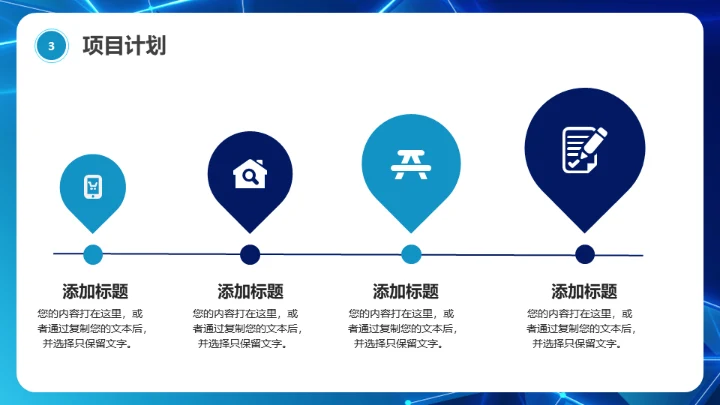 3

项目计划

添加标题

您的内容打在这里，或者通过复制您的文本后，并选择只保留文字。

添加标题

您的内容打在这里，或者通过复制您的文本后，并选择只保留文字。

添加标题

您的内容打在这里，或者通过复制您的文本后，并选择只保留文字。

添加标题

您的内容打在这里，或者通过复制您的文本后，并选择只保留文字。